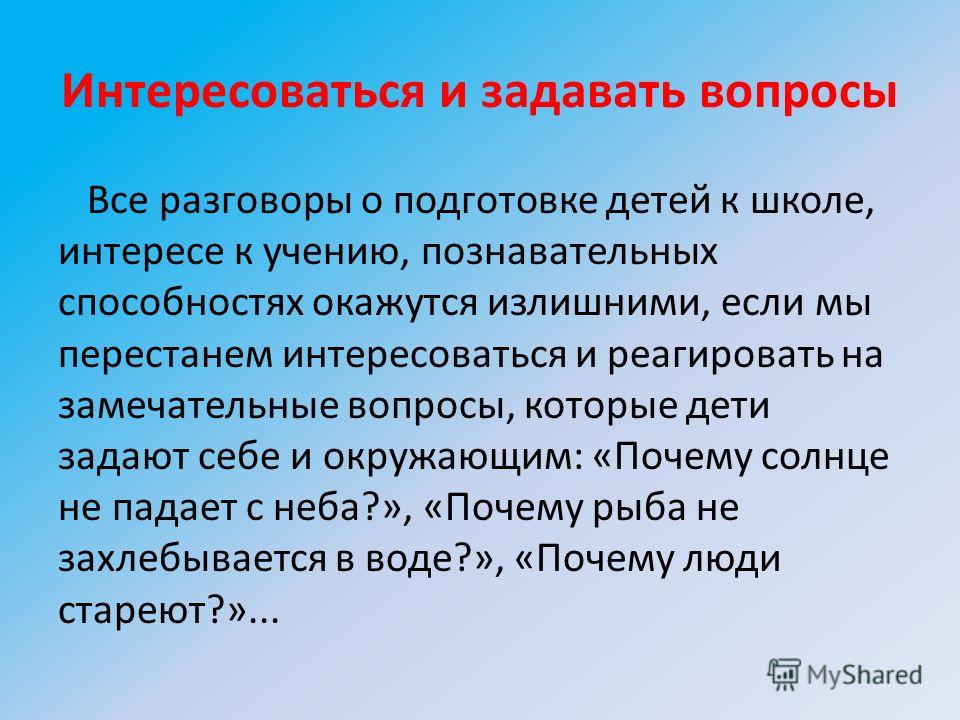 Интересоваться и задавать вопросы

Все разговоры о подготовке детей к школе, интересе к учению, познавательных способностях окажутся излишними, если мы перестанем интересоваться и реагировать на замечательные вопросы, которые дети задают себе и окружающим: «Почему солнце не падает с неба?», «Почему рыба не захлебывается в воде?», «Почему люди стареют?»...

MyShared